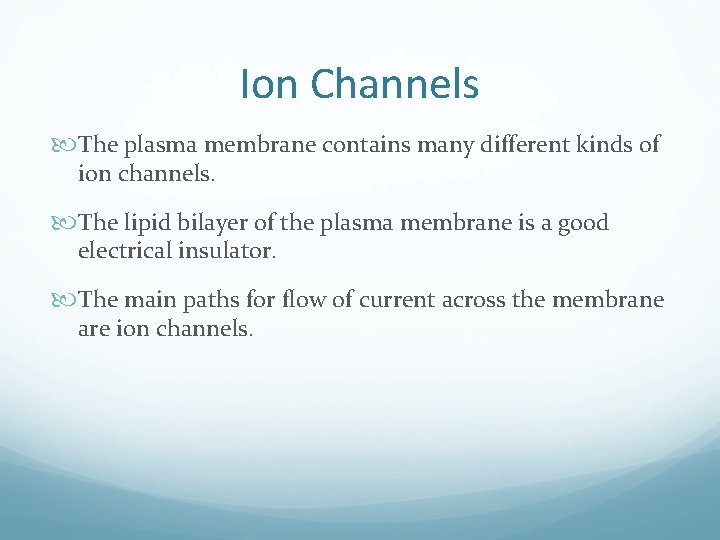 Ion Channels

The plasma membrane contains many different kinds of ion channels.

The lipid bilayer of the plasma membrane is a good electrical insulator.

The main paths for flow of current across the membrane are ion channels.